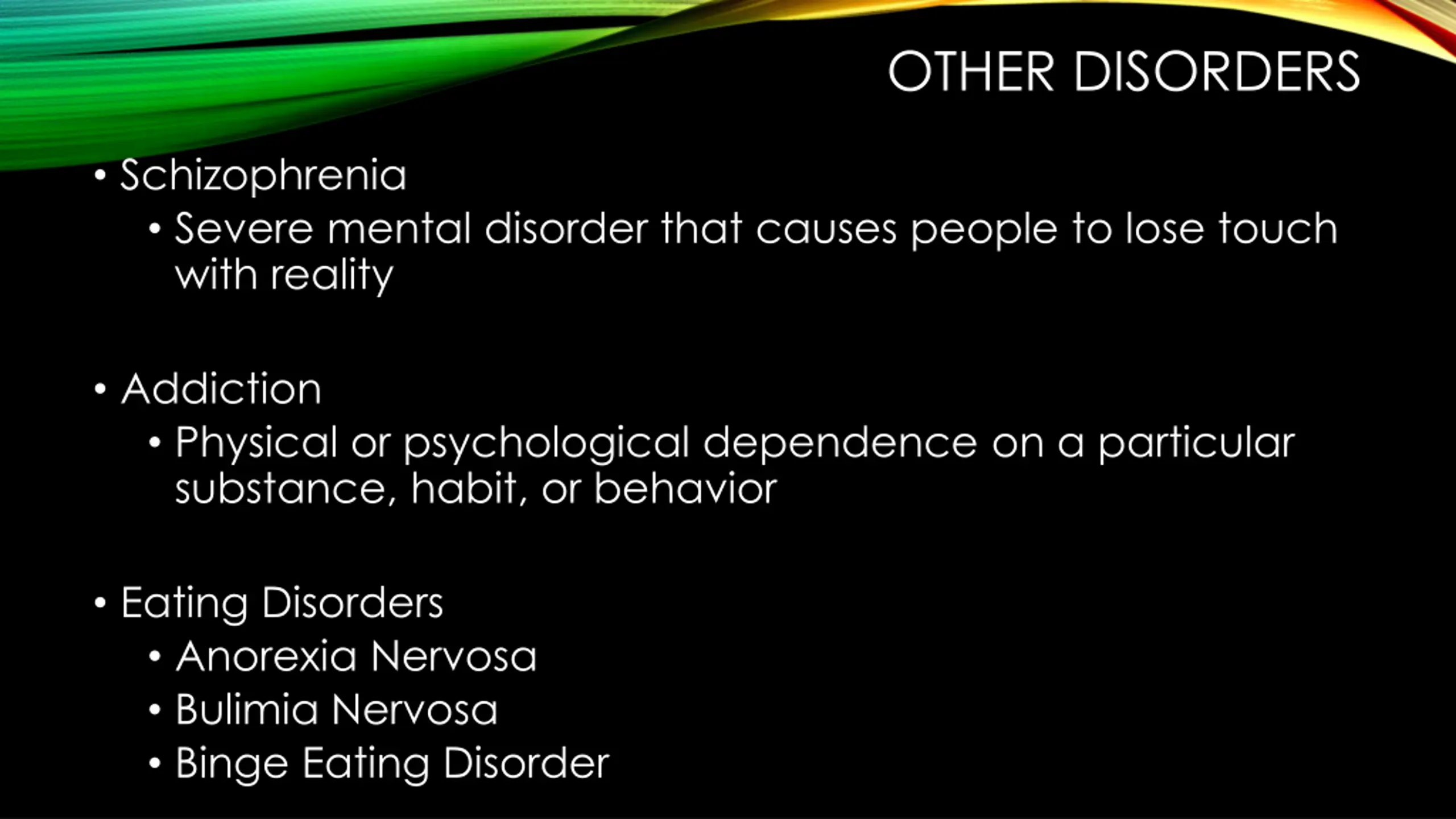 OTHER DISORDERS

• Schizophrenia
  • Severe mental disorder that causes people to lose touch with reality

• Addiction
  • Physical or psychological dependence on a particular substance, habit, or behavior

• Eating Disorders
  • Anorexia Nervosa
  • Bulimia Nervosa
  • Binge Eating Disorder